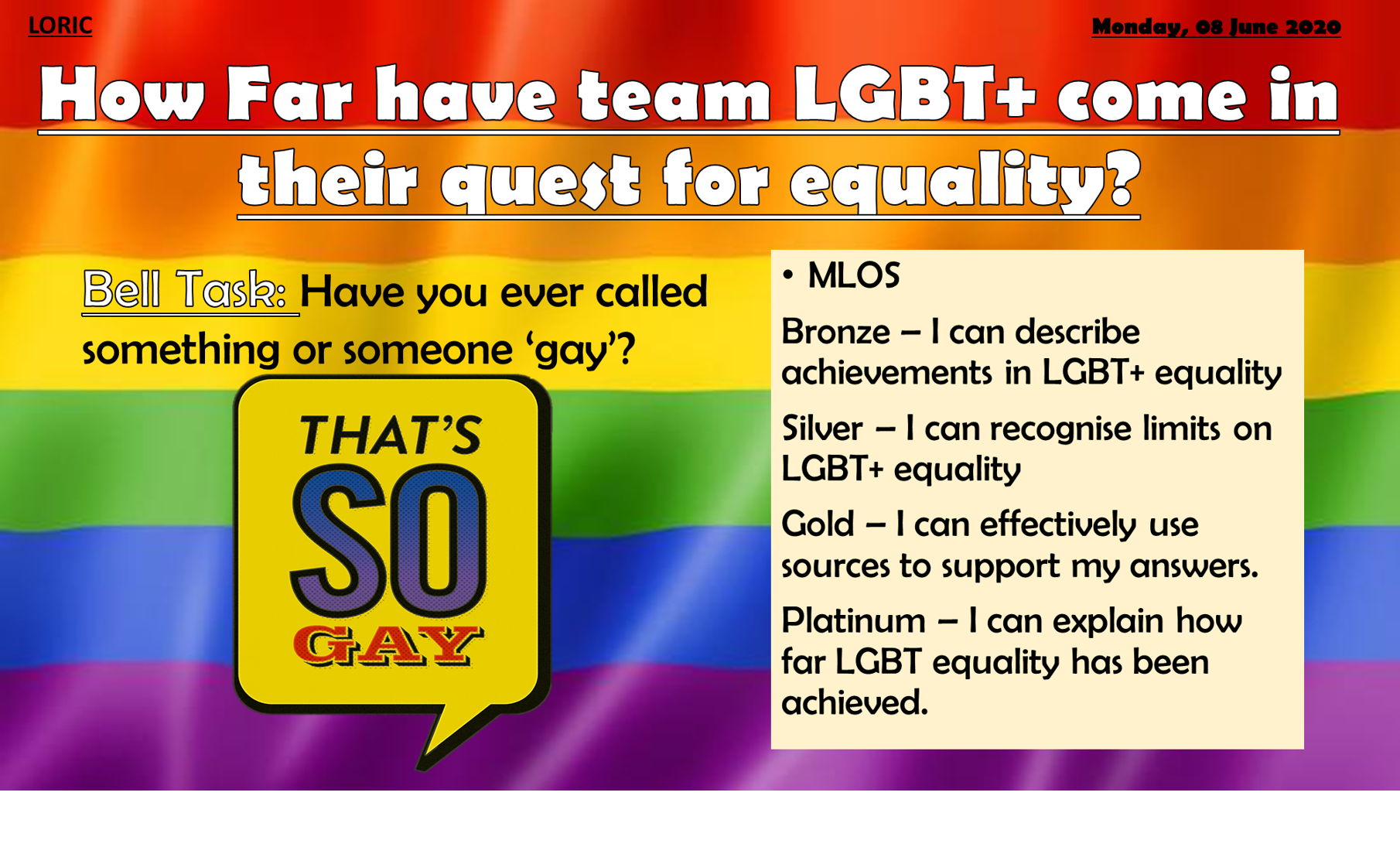 LORIC

Monday, 08 June 2020

How Far have team LGBT+ come in their quest for equality?

Bell Task: Have you ever called something or someone 'gay'?

THAT'S SO GAY

• MLOS

Bronze – I can describe achievements in LGBT+ equality

Silver – I can recognise limits on LGBT+ equality

Gold – I can effectively use sources to support my answers.

Platinum – I can explain how far LGBT equality has been achieved.